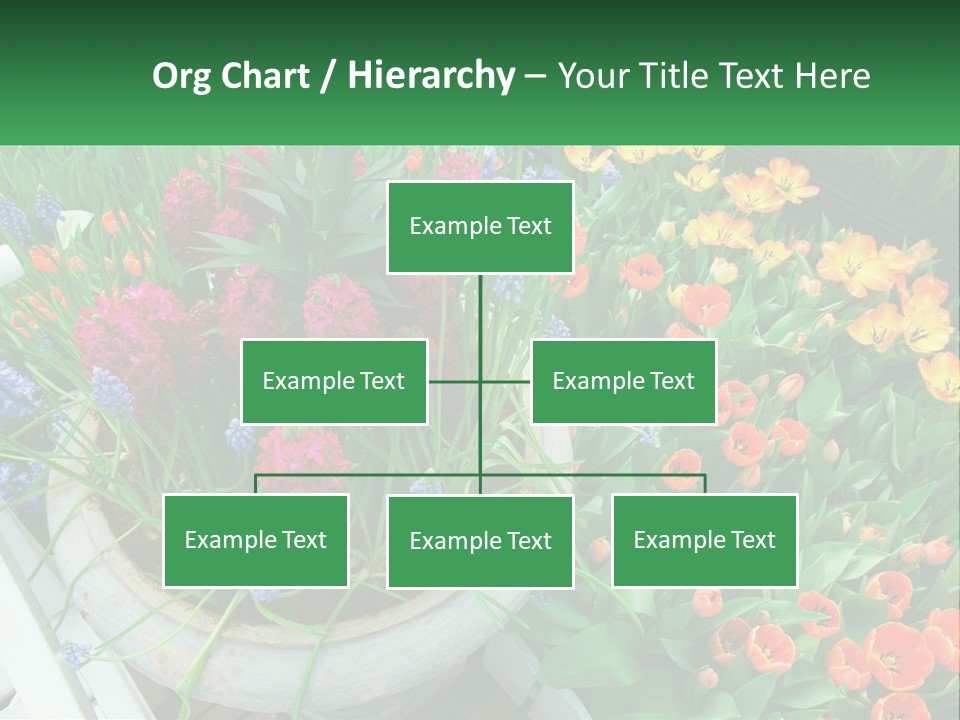 Org Chart / Hierarchy – Your Title Text Here

Example Text

Example Text

Example Text

Example Text

Example Text

Example Text